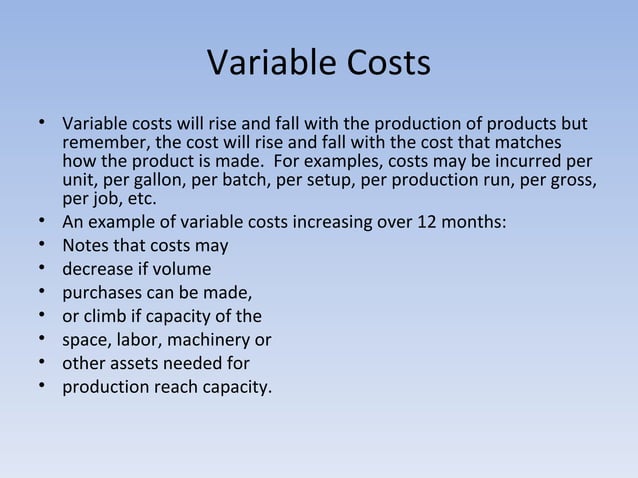 Variable Costs

• Variable costs will rise and fall with the production of products but remember, the cost will rise and fall with the cost that matches how the product is made. For examples, costs may be incurred per unit, per gallon, per batch, per setup, per production run, per gross, per job, etc.
• An example of variable costs increasing over 12 months:
• Notes that costs may
• decrease if volume
• purchases can be made,
• or climb if capacity of the
• space, labor, machinery or
• other assets needed for
• production reach capacity.